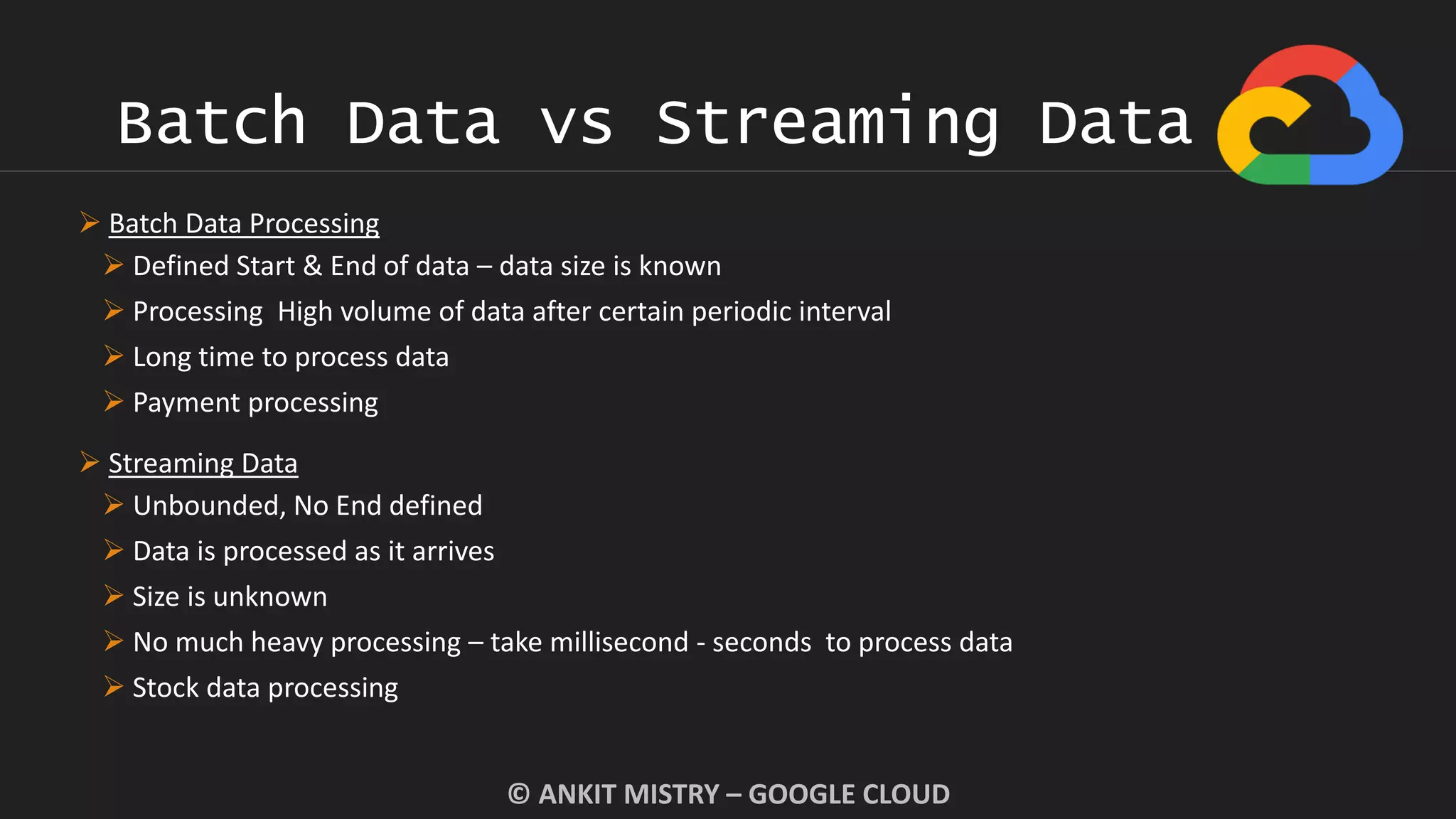 Batch Data vs Streaming Data

➢ Batch Data Processing
➢ Defined Start & End of data – data size is known
➢ Processing High volume of data after certain periodic interval
➢ Long time to process data
➢ Payment processing

➢ Streaming Data
➢ Unbounded, No End defined
➢ Data is processed as it arrives
➢ Size is unknown
➢ No much heavy processing – take millisecond - seconds to process data
➢ Stock data processing

© ANKIT MISTRY – GOOGLE CLOUD